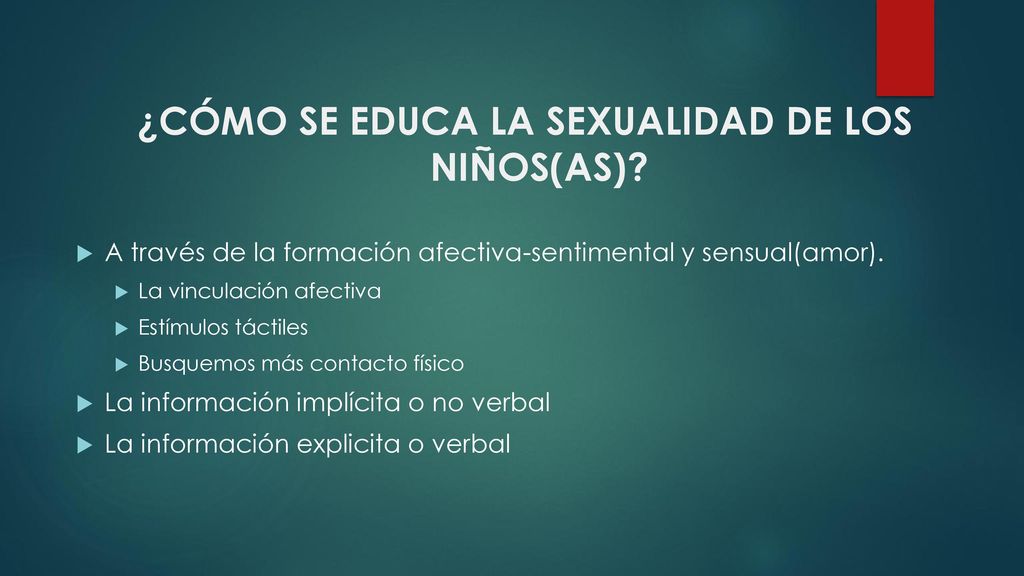 ¿CÓMO SE EDUCA LA SEXUALIDAD DE LOS NIÑOS(AS)?

A través de la formación afectiva-sentimental y sensual(amor).

La vinculación afectiva

Estímulos táctiles

Busquemos más contacto físico

La información implícita o no verbal

La información explicita o verbal